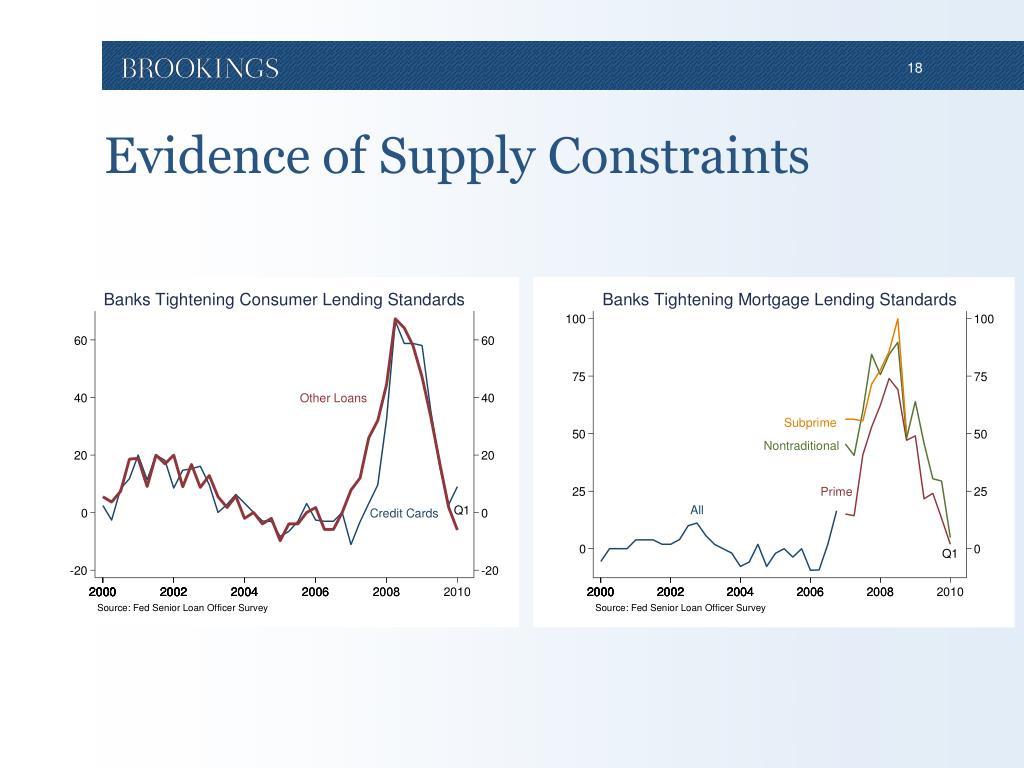 BROOKINGS

18

Evidence of Supply Constraints

Banks Tightening Consumer Lending Standards

60
40
20
0
-20

60
40
20
0
-20

Other Loans

Credit Cards

Q1

2000 2002 2004 2006 2008 2010

Source: Fed Senior Loan Officer Survey

Banks Tightening Mortgage Lending Standards

100
75
50
25
0

100
75
50
25
0

Subprime

Nontraditional

Prime

All

Q1

2000 2002 2004 2006 2008 2010

Source: Fed Senior Loan Officer Survey